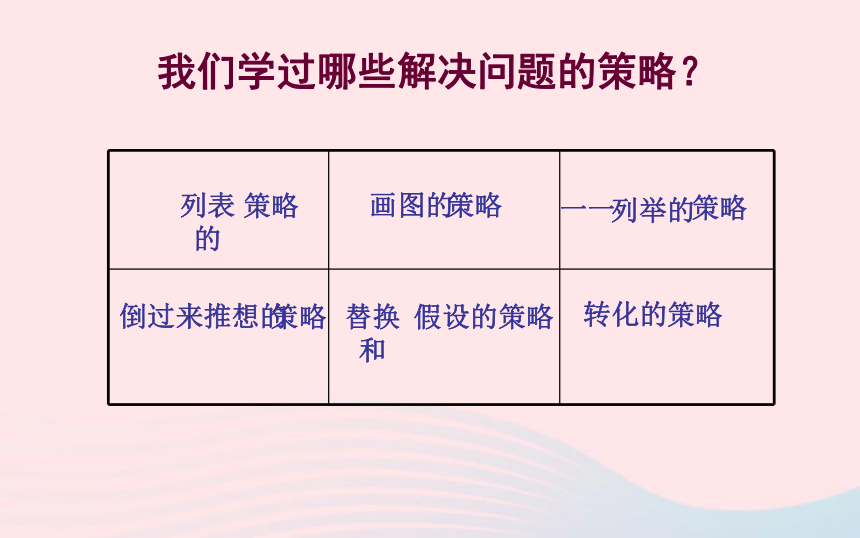 我们学过哪些解决问题的策略？

| 列表 策略 的 | 画图的策略 | 一一列举的策略 |
|---|---|---|
| 倒过来推想的策略 | 替换 假设的策略 和 | 转化的策略 |